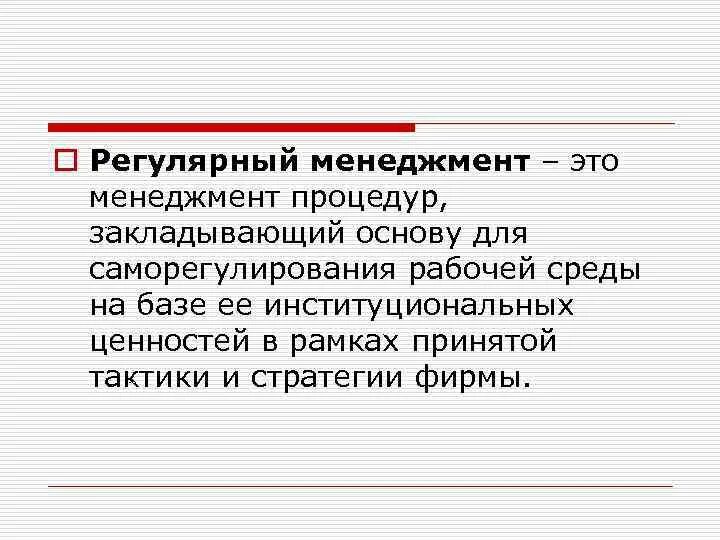 Регулярный менеджмент – это менеджмент процедур, закладывающий основу для саморегулирования рабочей среды на базе ее институциональных ценностей в рамках принятой тактики и стратегии фирмы.